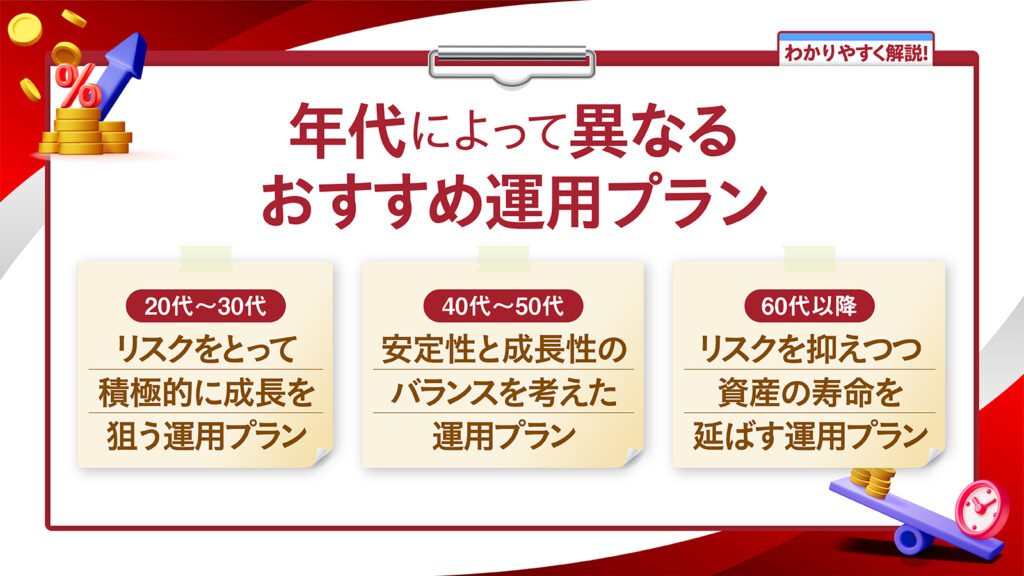 %

わかりやすく解説!

年代によって異なる
おすすめ運用プラン

20代～30代
リスクをとって
積極的に成長を
狙う運用プラン

40代～50代
安定性と成長性の
バランスを考えた
運用プラン

60代以降
リスクを抑えつつ
資産の寿命を
延ばす運用プラン